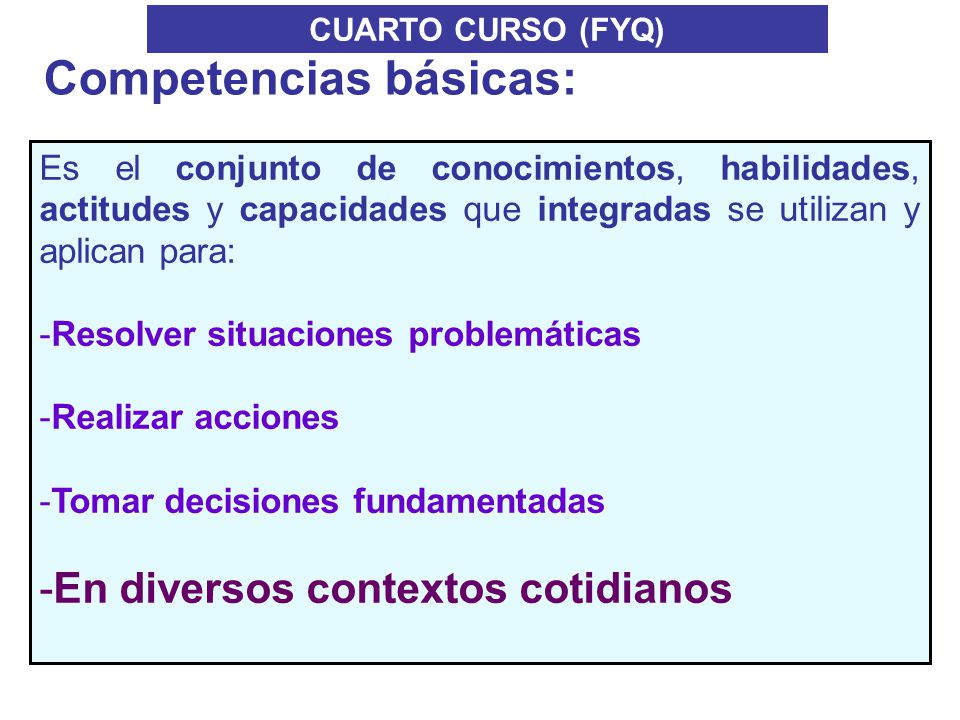 CUARTO CURSO (FYQ)

Competencias básicas:

Es el conjunto de conocimientos, habilidades, actitudes y capacidades que integradas se utilizan y aplican para:

-Resolver situaciones problemáticas

-Realizar acciones

-Tomar decisiones fundamentadas

-En diversos contextos cotidianos